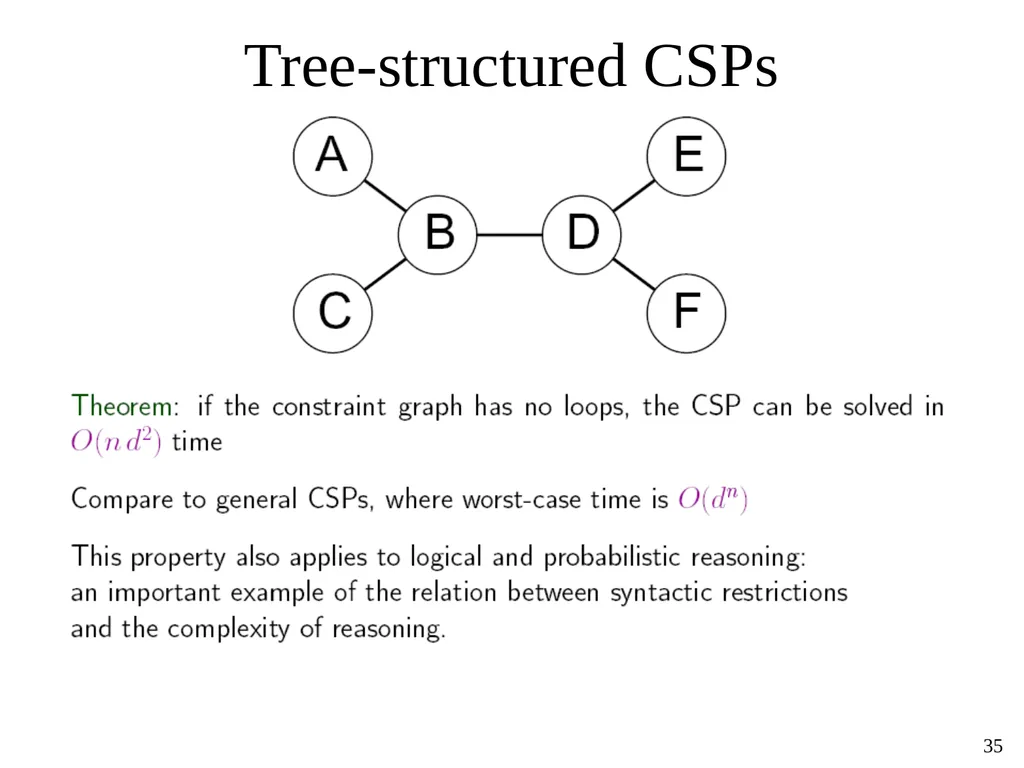 Tree-structured CSPs

A
B
C
D
E
F

Theorem: if the constraint graph has no loops, the CSP can be solved in $O(n\,d^2)$ time

Compare to general CSPs, where worst-case time is $O(d^n)$

This property also applies to logical and probabilistic reasoning: an important example of the relation between syntactic restrictions and the complexity of reasoning.

35